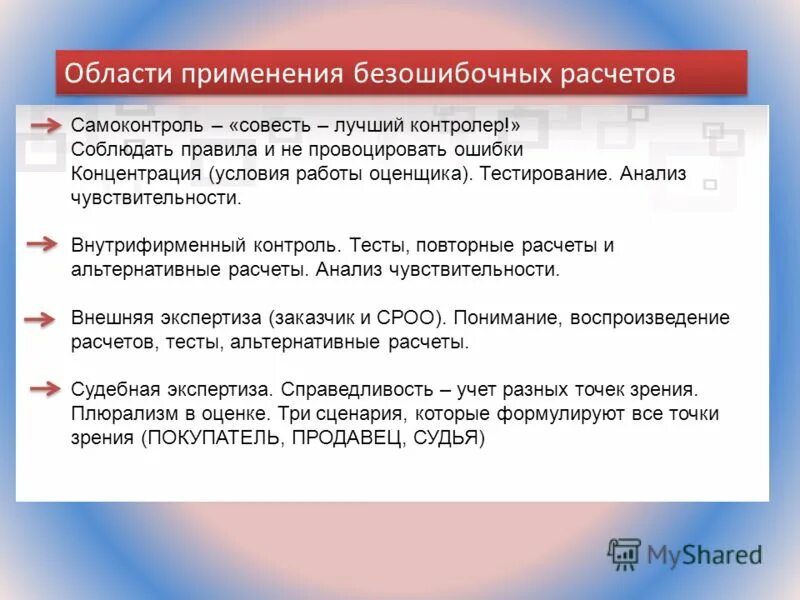 Области применения безошибочных расчетов

Самоконтроль – «совесть – лучший контролер!»
Соблюдать правила и не провоцировать ошибки
Концентрация (условия работы оценщика). Тестирование. Анализ чувствительности.

Внутрифирменный контроль. Тесты, повторные расчеты и альтернативные расчеты. Анализ чувствительности.

Внешняя экспертиза (заказчик и СРОО). Понимание, воспроизведение расчетов, тесты, альтернативные расчеты.

Судебная экспертиза. Справедливость – учет разных точек зрения. Плюрализм в оценке. Три сценария, которые формулируют все точки зрения (ПОКУПАТЕЛЬ, ПРОДАВЕЦ, СУДЬЯ)

MyShared